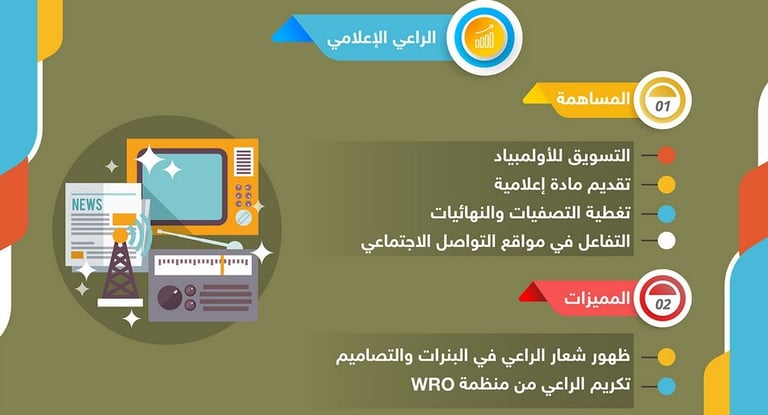 الراعي الإعلامي

01
المساهمة

التسويق للأولمبياد
تقديم مادة إعلامية
تغطية التصفيات والنهائيات
التفاعل في مواقع التواصل الاجتماعي

02
المميزات

ظهور شعار الراعي في البنرات والتصاميم
تكريم الراعي من منظمة WRO

NEWS